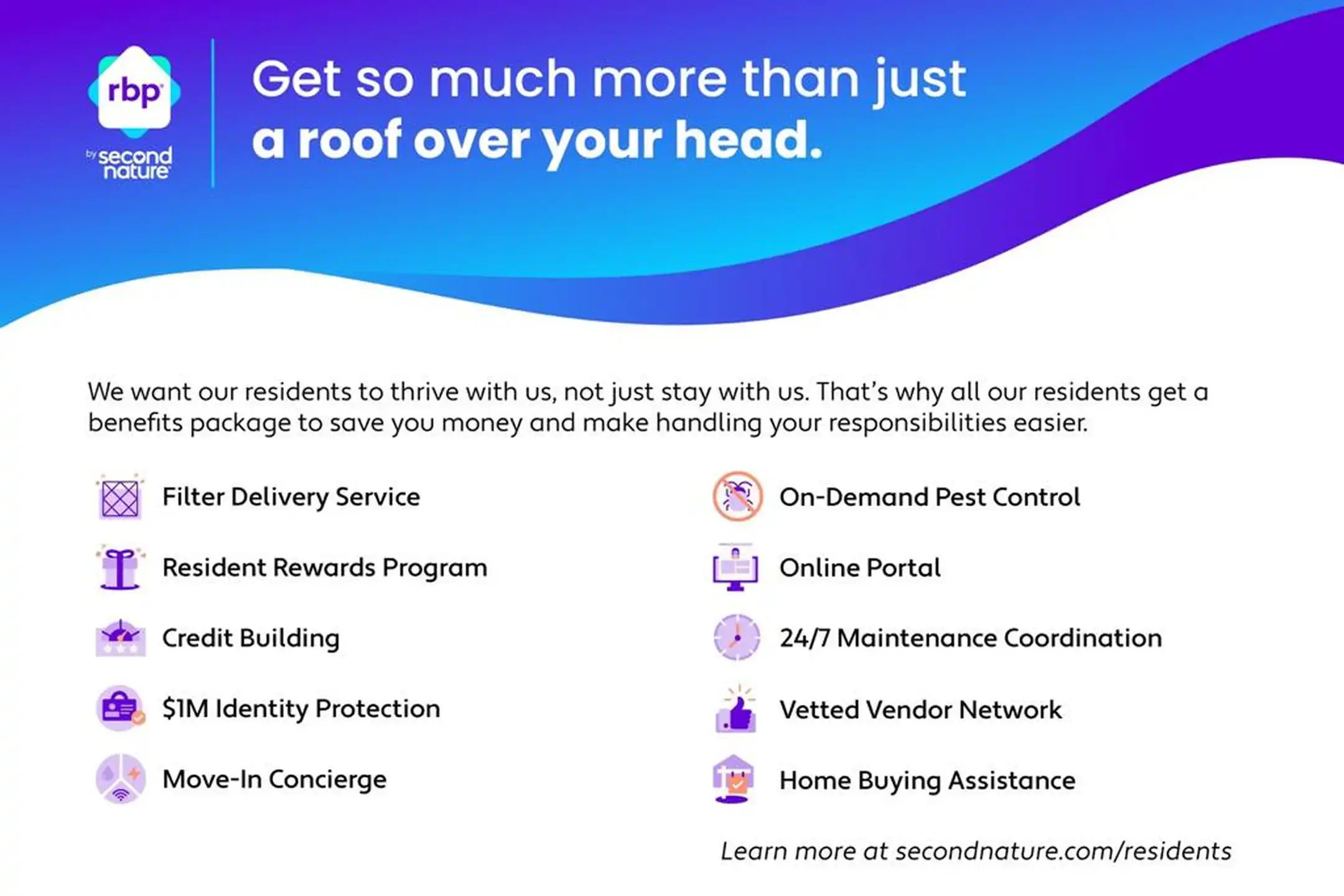 rbp
by second nature

Get so much more than just a roof over your head.

We want our residents to thrive with us, not just stay with us. That's why all our residents get a benefits package to save you money and make handling your responsibilities easier.

Filter Delivery Service

Resident Rewards Program

Credit Building

$1M Identity Protection

Move-In Concierge

On-Demand Pest Control

Online Portal

24/7 Maintenance Coordination

Vetted Vendor Network

Home Buying Assistance

Learn more at secondnature.com/residents